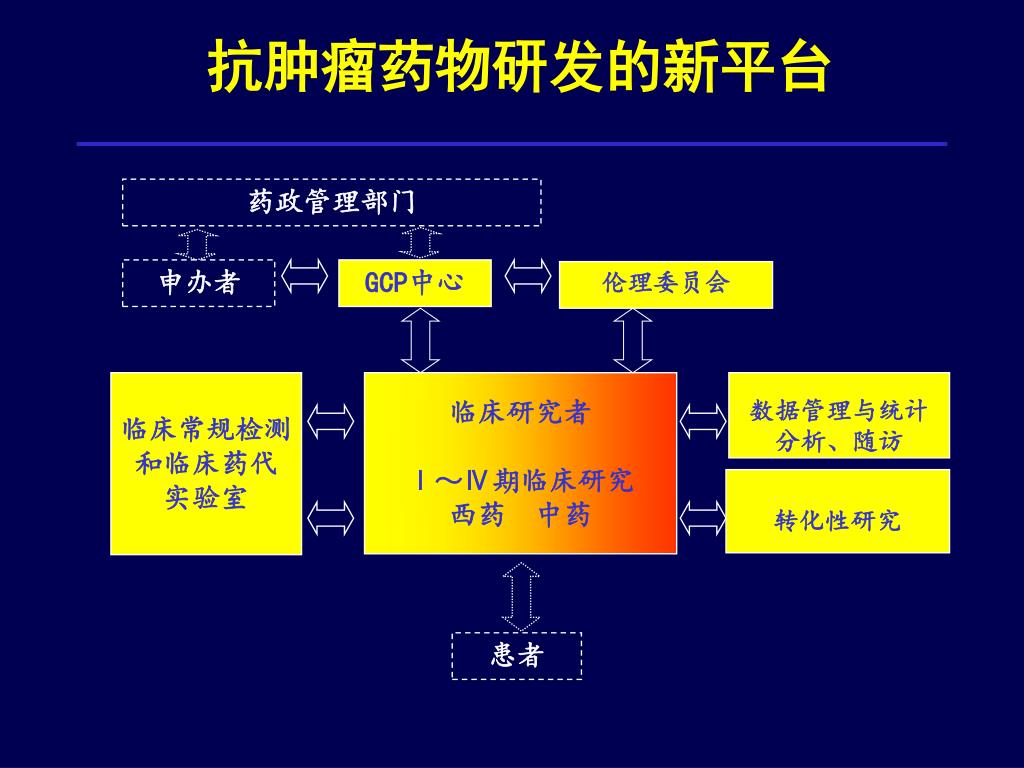 抗肿瘤药物研发的新平台

药政管理部门

申办者

GCP中心

伦理委员会

临床常规检测和临床药代实验室

临床研究者

Ⅰ～Ⅳ期临床研究
西药　中药

数据管理与统计分析、随访

转化性研究

患者